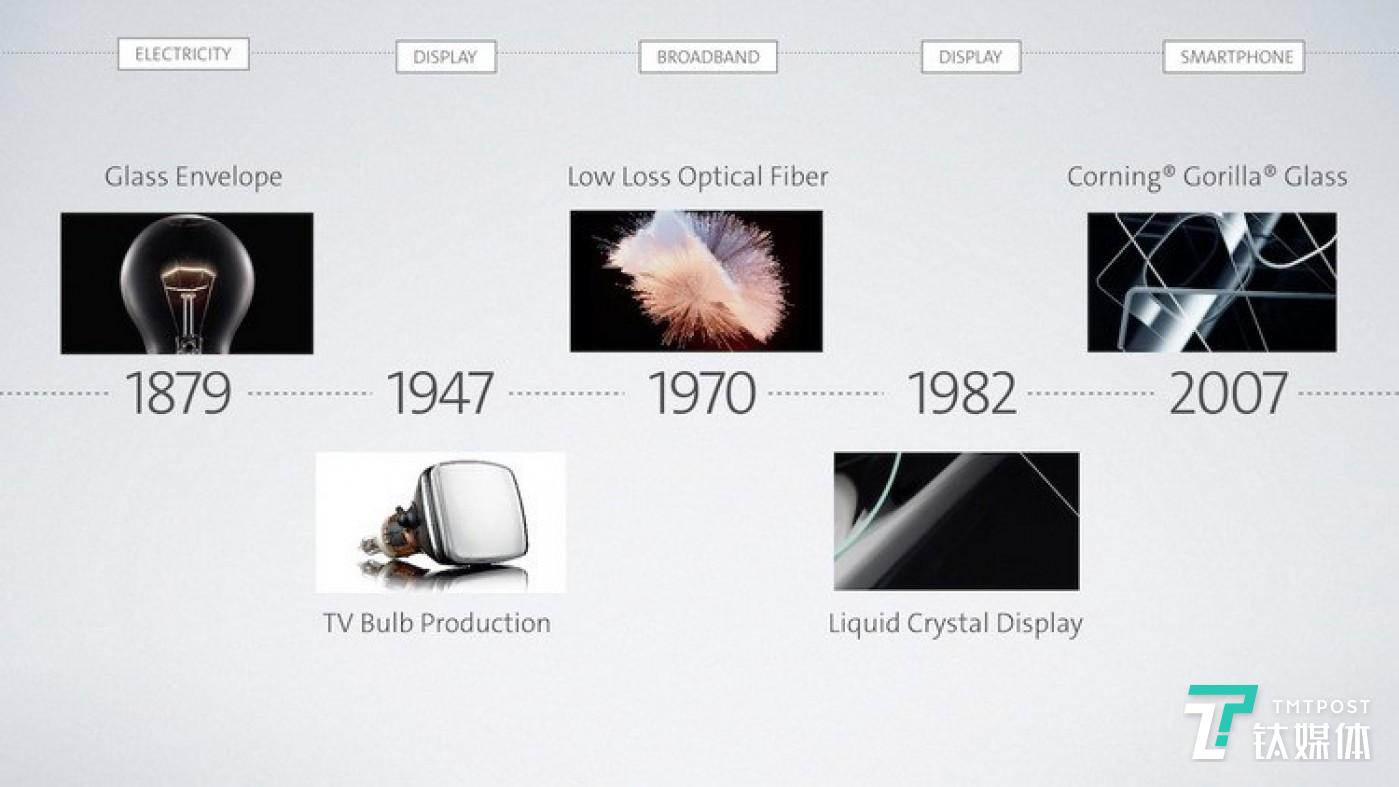 ELECTRICITY

DISPLAY

BROADBAND

DISPLAY

SMARTPHONE

Glass Envelope

Low Loss Optical Fiber

Corning® Gorilla® Glass

1879

1947

1970

1982

2007

TV Bulb Production

Liquid Crystal Display

TMTPOST
钛媒体